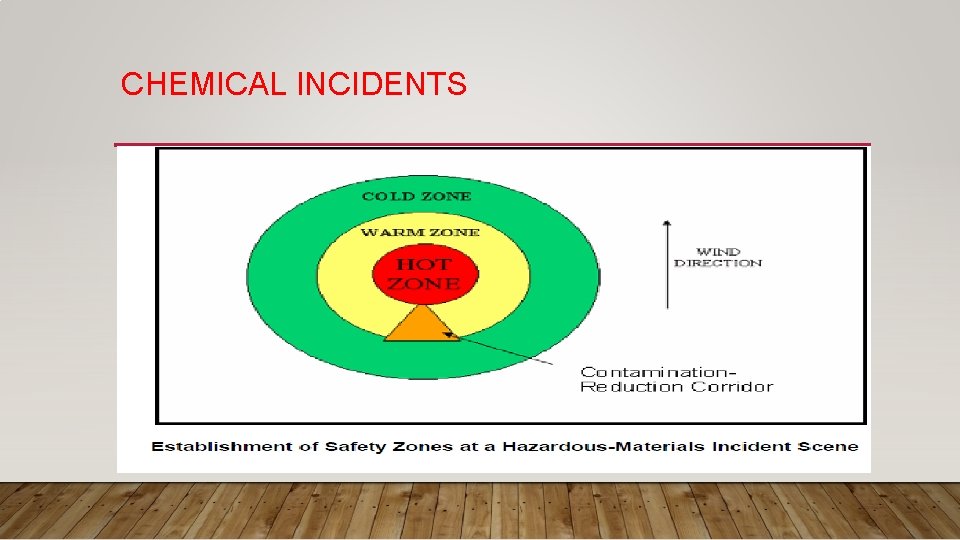 CHEMICAL INCIDENTS

COLD ZONE

WARM ZONE

HOT ZONE

WIND DIRECTION

Contamination-Reduction Corridor

Establishment of Safety Zones at a Hazardous-Materials Incident Scene